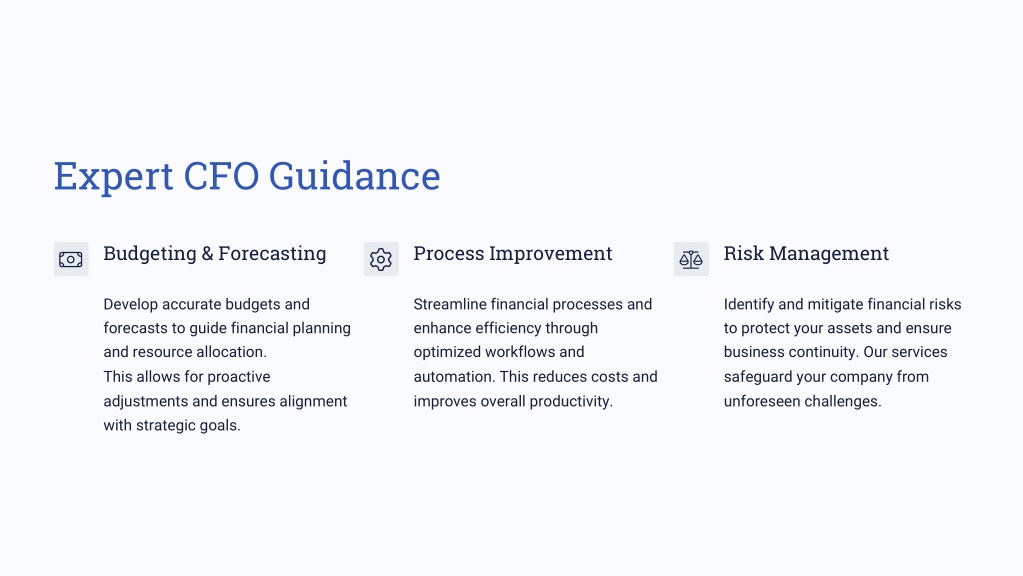 Expert CFO Guidance

Budgeting & Forecasting

Develop accurate budgets and forecasts to guide financial planning and resource allocation.
This allows for proactive adjustments and ensures alignment with strategic goals.

Process Improvement

Streamline financial processes and enhance efficiency through optimized workflows and automation. This reduces costs and improves overall productivity.

Risk Management

Identify and mitigate financial risks to protect your assets and ensure business continuity. Our services safeguard your company from unforeseen challenges.